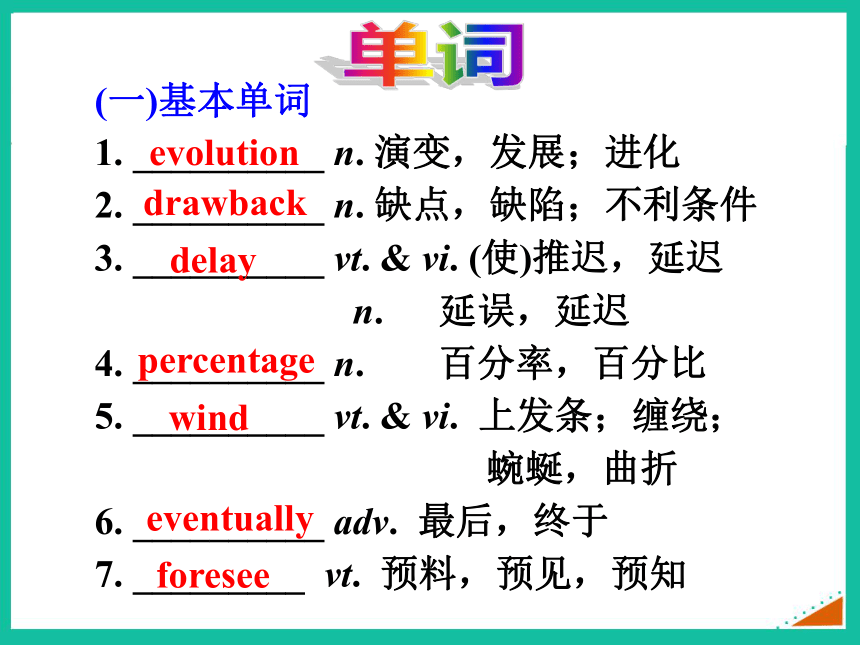 单词

(一)基本单词

1. evolution n. 演变，发展；进化

2. drawback n. 缺点，缺陷；不利条件

3. delay vt. & vi. (使)推迟，延迟

n. 延误，延迟

4. percentage n. 百分率，百分比

5. wind vt. & vi. 上发条；缠绕；蜿蜒，曲折

6. eventually adv. 最后，终于

7. foresee vt. 预料，预见，预知